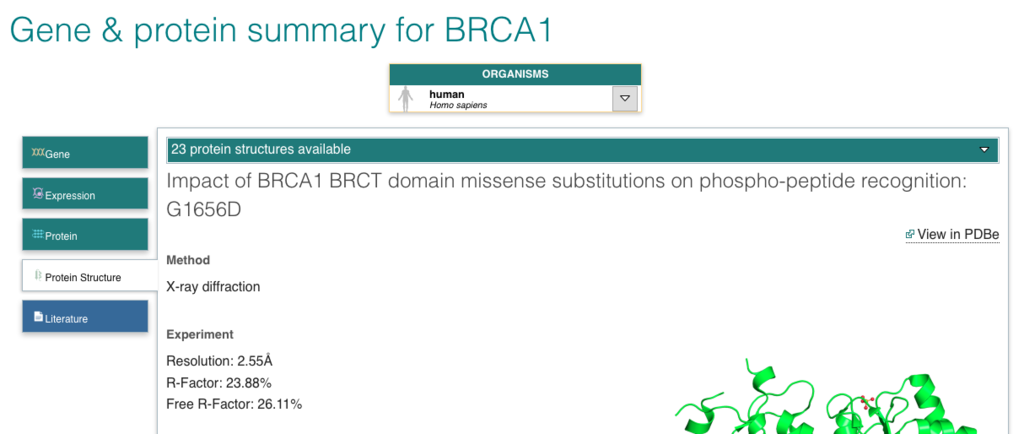 Gene & protein summary for BRCA1

ORGANISMS
human
Homo sapiens

Gene
Expression
Protein
Protein Structure
Literature

23 protein structures available

Impact of BRCA1 BRCT domain missense substitutions on phospho-peptide recognition: G1656D

View in PDBe

Method

X-ray diffraction

Experiment

Resolution: 2.55Å
R-Factor: 23.88%
Free R-Factor: 26.11%